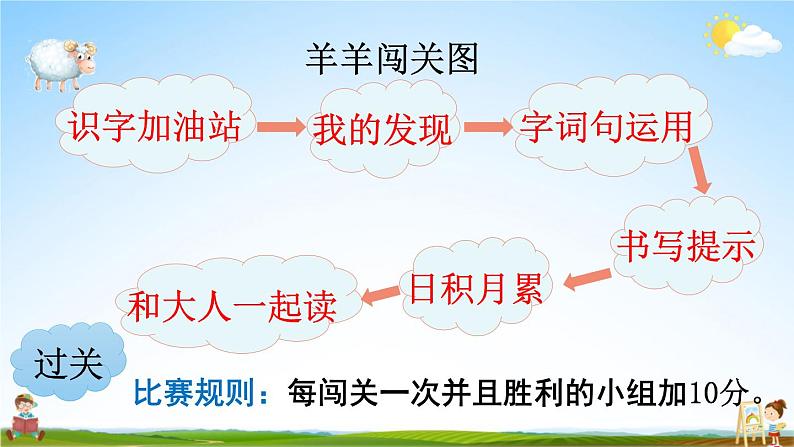 羊羊闯关图

识字加油站

我的发现

字词句运用

书写提示

日积月累

和大人一起读

过关

比赛规则：每闯关一次并且胜利的小组加10分。